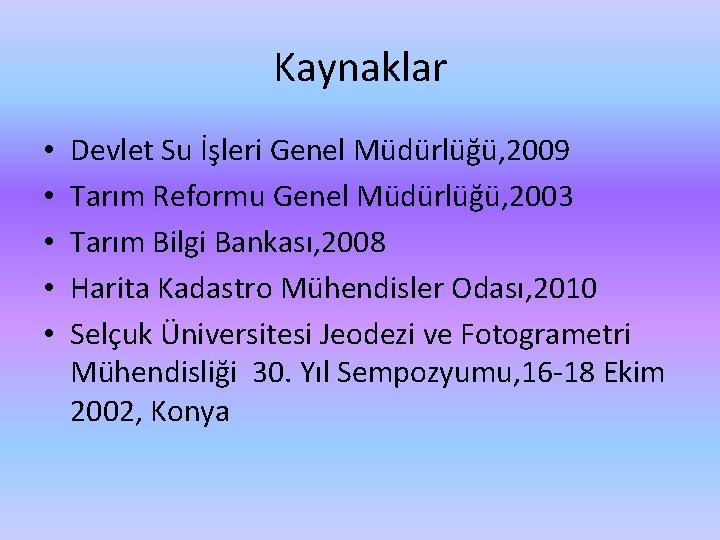 Kaynaklar

• Devlet Su İşleri Genel Müdürlüğü,2009
• Tarım Reformu Genel Müdürlüğü,2003
• Tarım Bilgi Bankası,2008
• Harita Kadastro Mühendisler Odası,2010
• Selçuk Üniversitesi Jeodezi ve Fotogrametri Mühendisliği 30. Yıl Sempozyumu,16-18 Ekim 2002, Konya